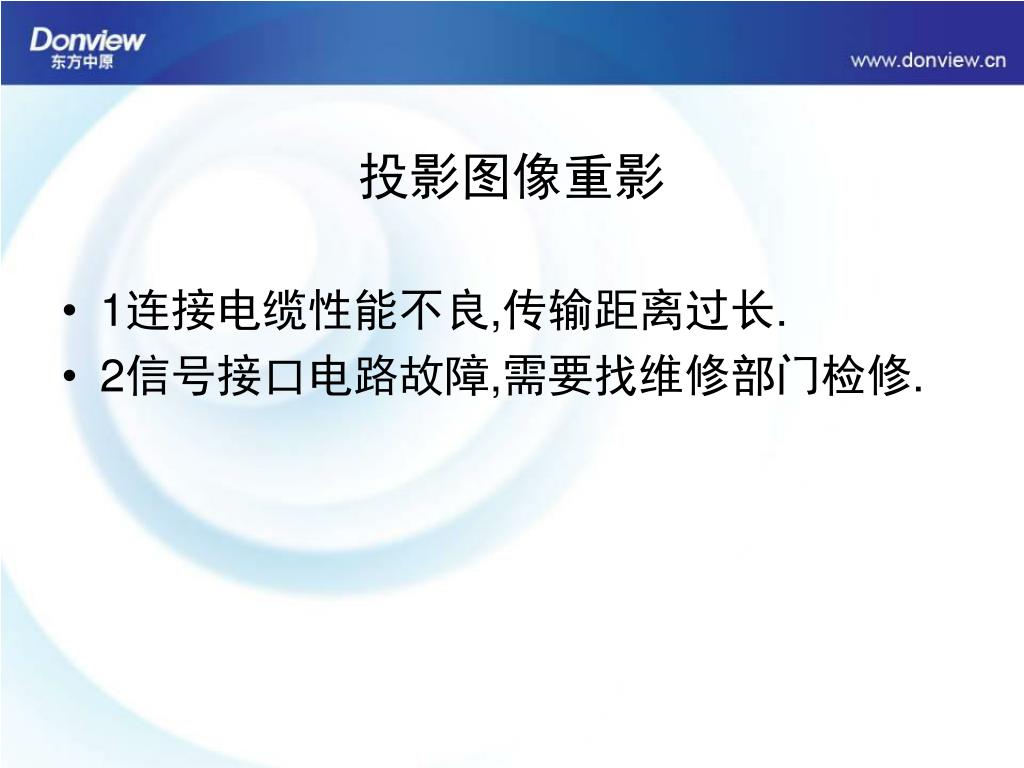 Donview
东方中原

www.donview.cn

投影图像重影

• 1连接电缆性能不良,传输距离过长.
• 2信号接口电路故障,需要找维修部门检修.